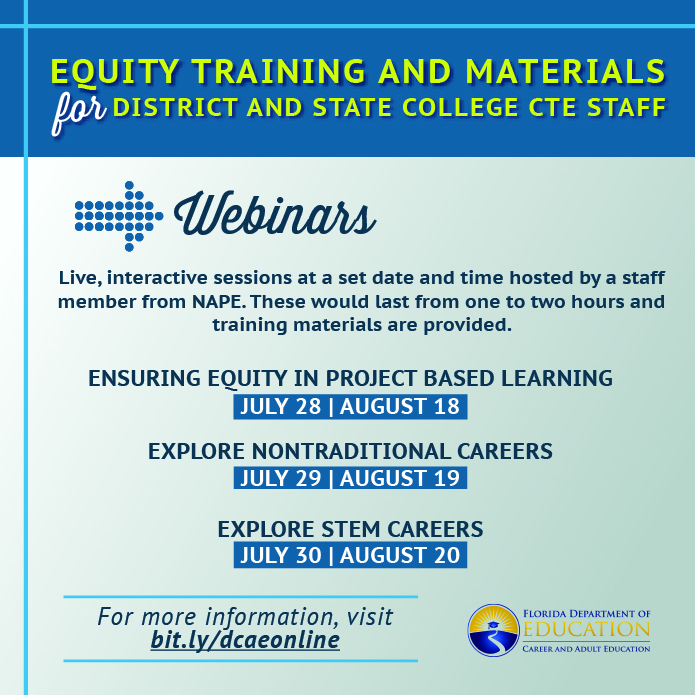 EQUITY TRAINING AND MATERIALS
for DISTRICT AND STATE COLLEGE CTE STAFF

Webinars

Live, interactive sessions at a set date and time hosted by a staff member from NAPE. These would last from one to two hours and training materials are provided.

ENSURING EQUITY IN PROJECT BASED LEARNING
JULY 28 | AUGUST 18

EXPLORE NONTRADITIONAL CAREERS
JULY 29 | AUGUST 19

EXPLORE STEM CAREERS
JULY 30 | AUGUST 20

For more information, visit
bit.ly/dcaeonline

FLORIDA DEPARTMENT OF
EDUCATION
CAREER AND ADULT EDUCATION